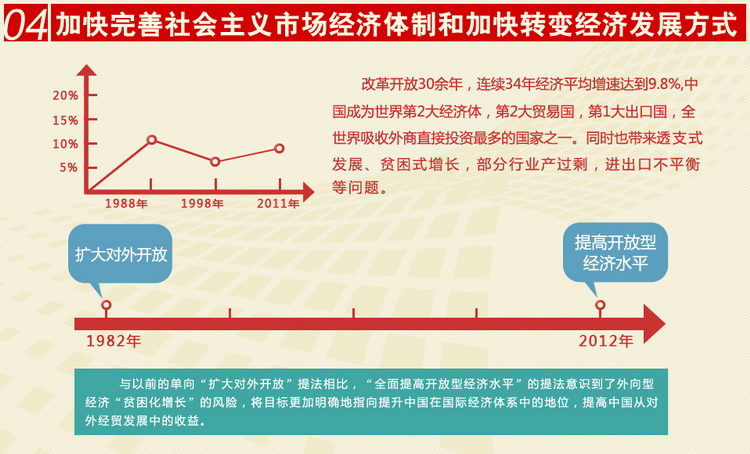 04 加快完善社会主义市场经济体制和加快转变经济发展方式

20%
15%
10%
5%
1988年
1998年
2011年

改革开放30余年，连续34年经济平均增速达到9.8%,中国成为世界第2大经济体，第2大贸易国，第1大出口国，全世界吸收外商直接投资最多的国家之一。同时也带来透支式发展、贫困式增长，部分行业产过剩，进出口不平衡等问题。

扩大对外开放

提高开放型经济水平

1982年

2012年

与以前的单向“扩大对外开放”提法相比，“全面提高开放型经济水平”的提法意识到了外向型经济“贫困化增长”的风险，将目标更加明确地指向提升中国在国际经济体系中的地位，提高中国从对外经贸发展中的收益。